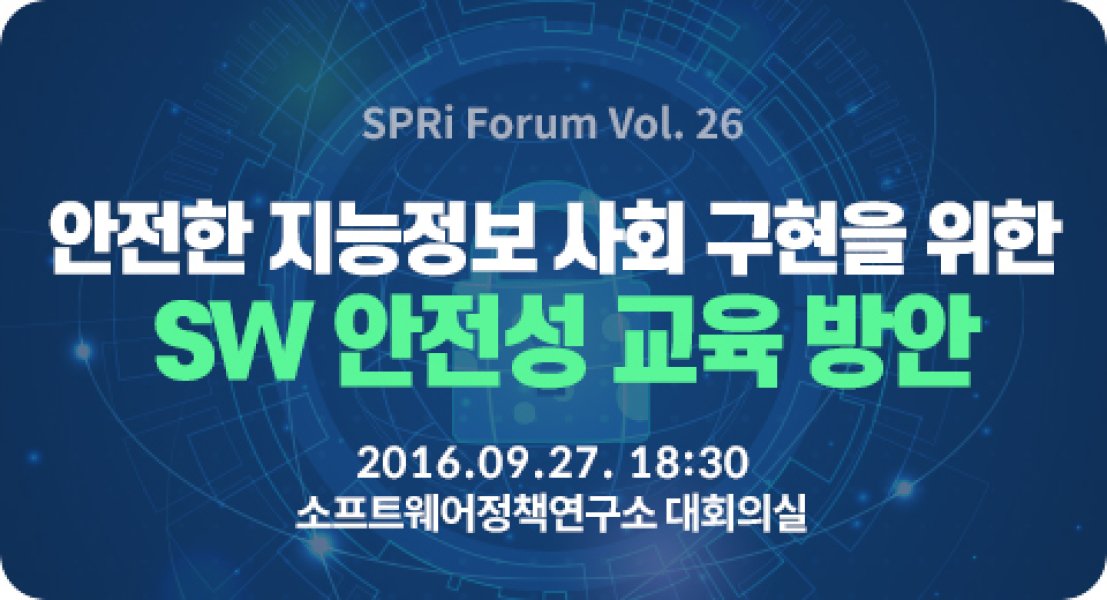 SPRi Forum Vol. 26

안전한 지능정보 사회 구현을 위한
SW 안전성 교육 방안

2016.09.27. 18:30
소프트웨어정책연구소 대회의실